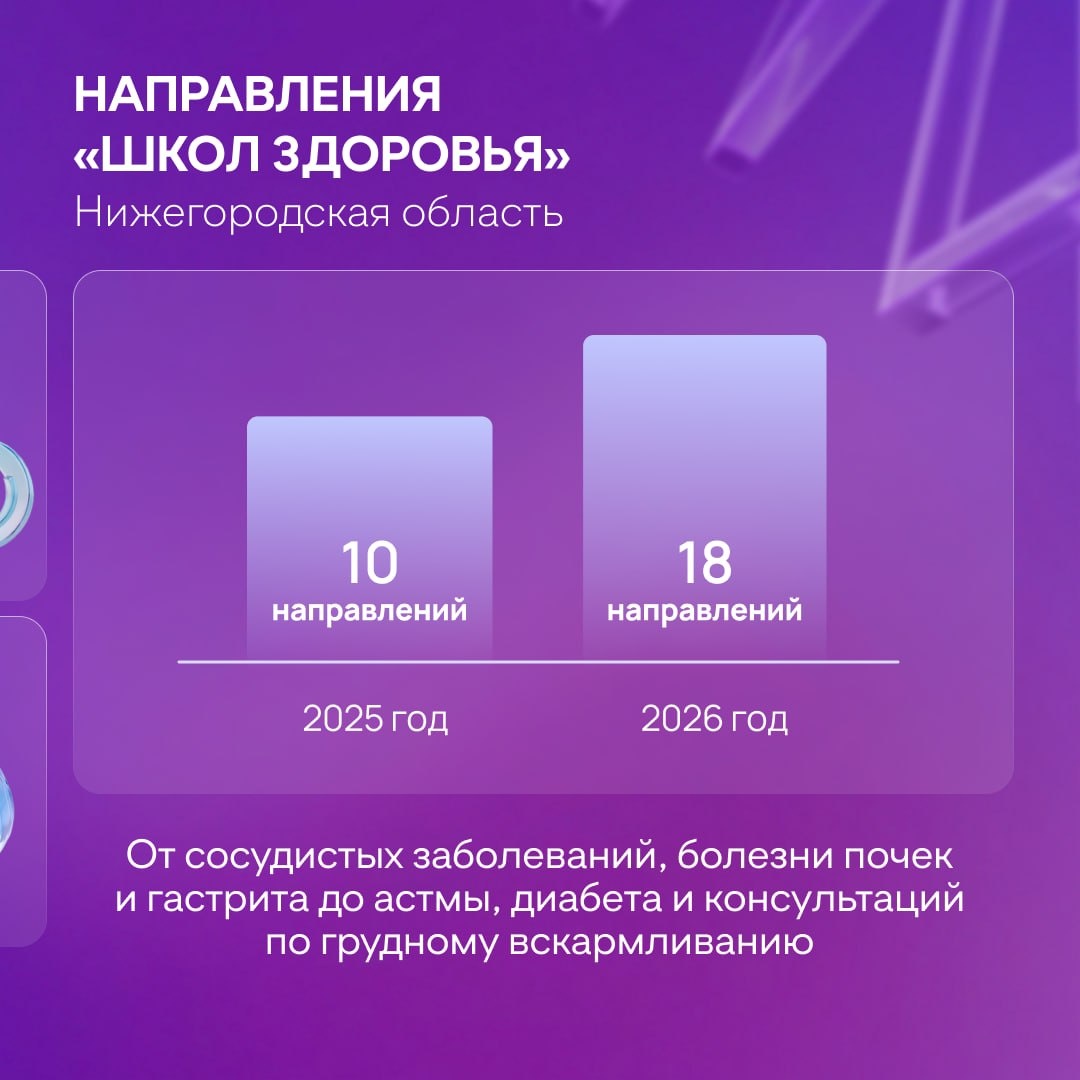 НАПРАВЛЕНИЯ «ШКОЛ ЗДОРОВЬЯ»
Нижегородская область

10
направлений

18
направлений

2025 год

2026 год

От сосудистых заболеваний, болезни почек и гастрита до астмы, диабета и консультаций по грудному вскармливанию